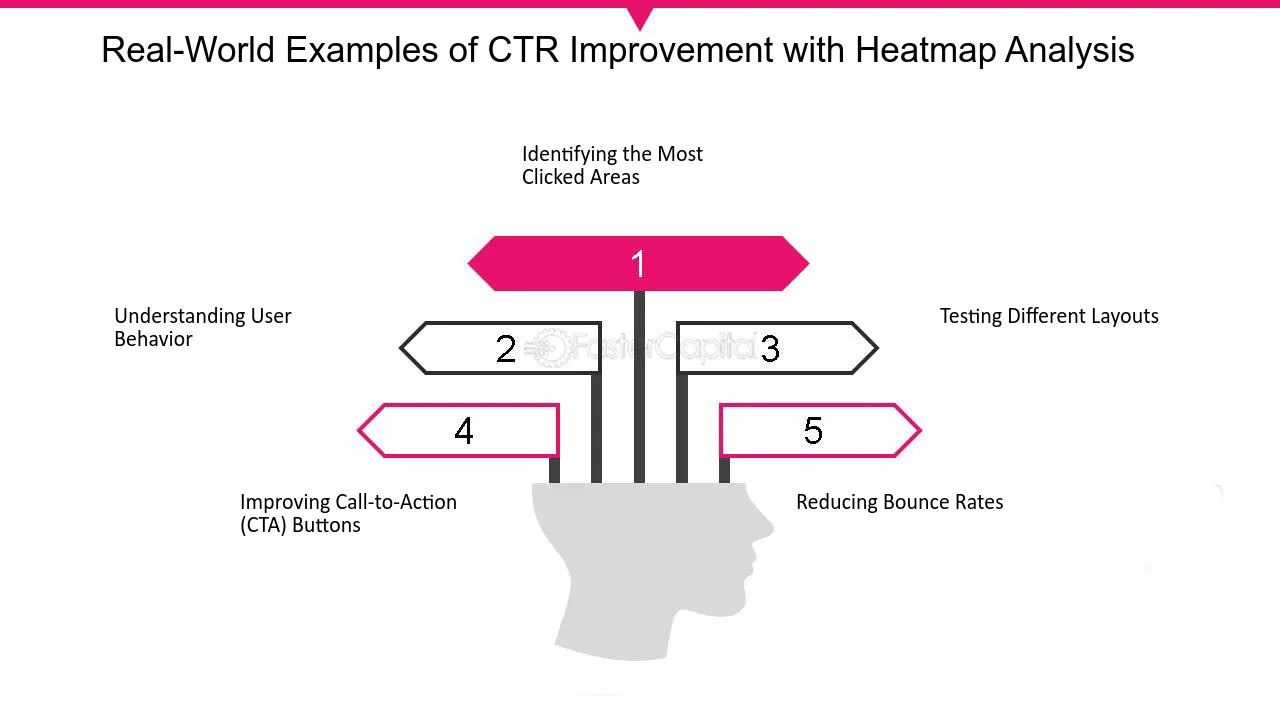 Real-World Examples of CTR Improvement with Heatmap Analysis

Identifying the Most Clicked Areas

1

Understanding User Behavior

2

3

Testing Different Layouts

4

5

Improving Call-to-Action (CTA) Buttons

Reducing Bounce Rates

FasterCapital